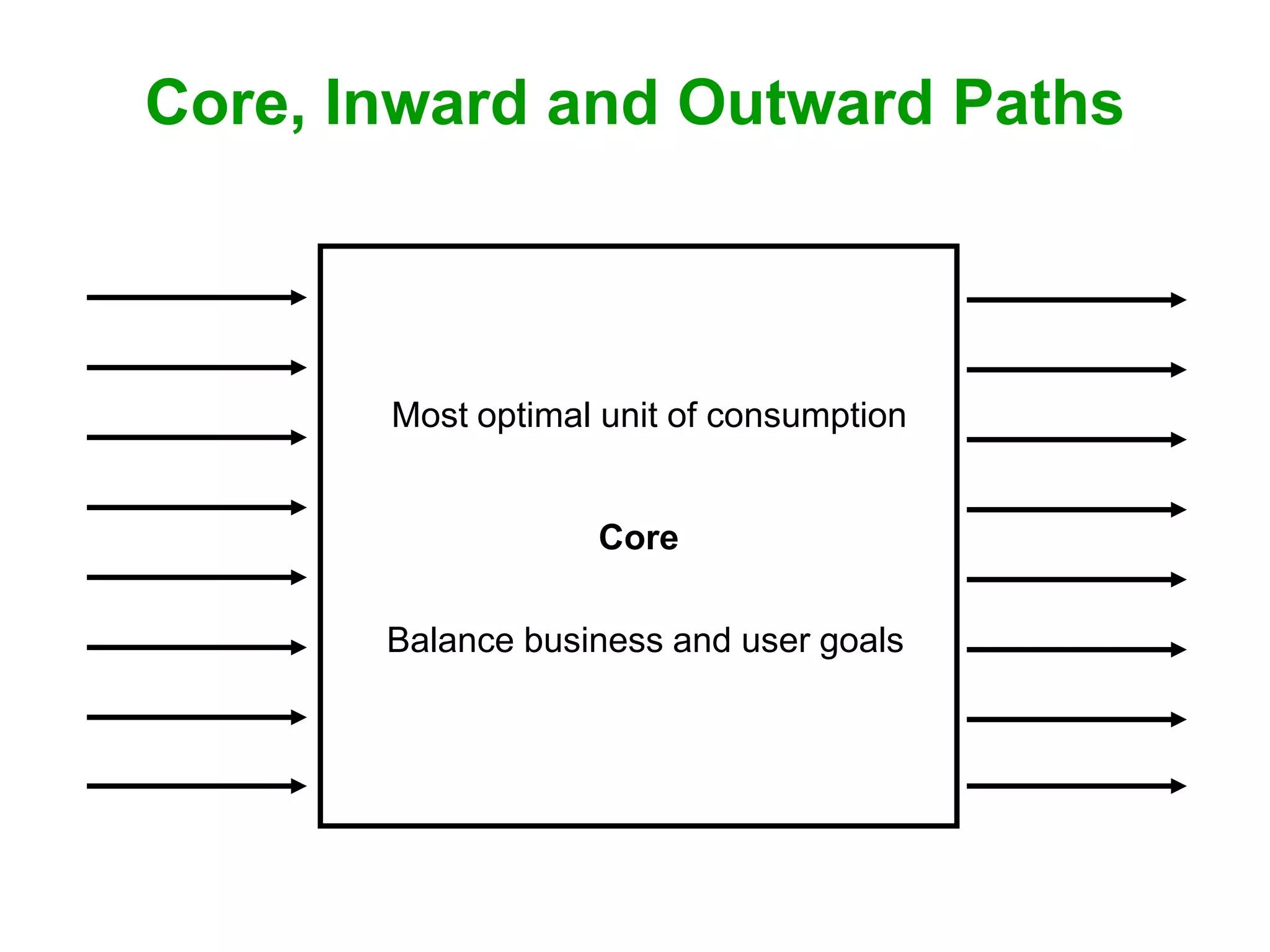 Core, Inward and Outward Paths

Most optimal unit of consumption

Core

Balance business and user goals